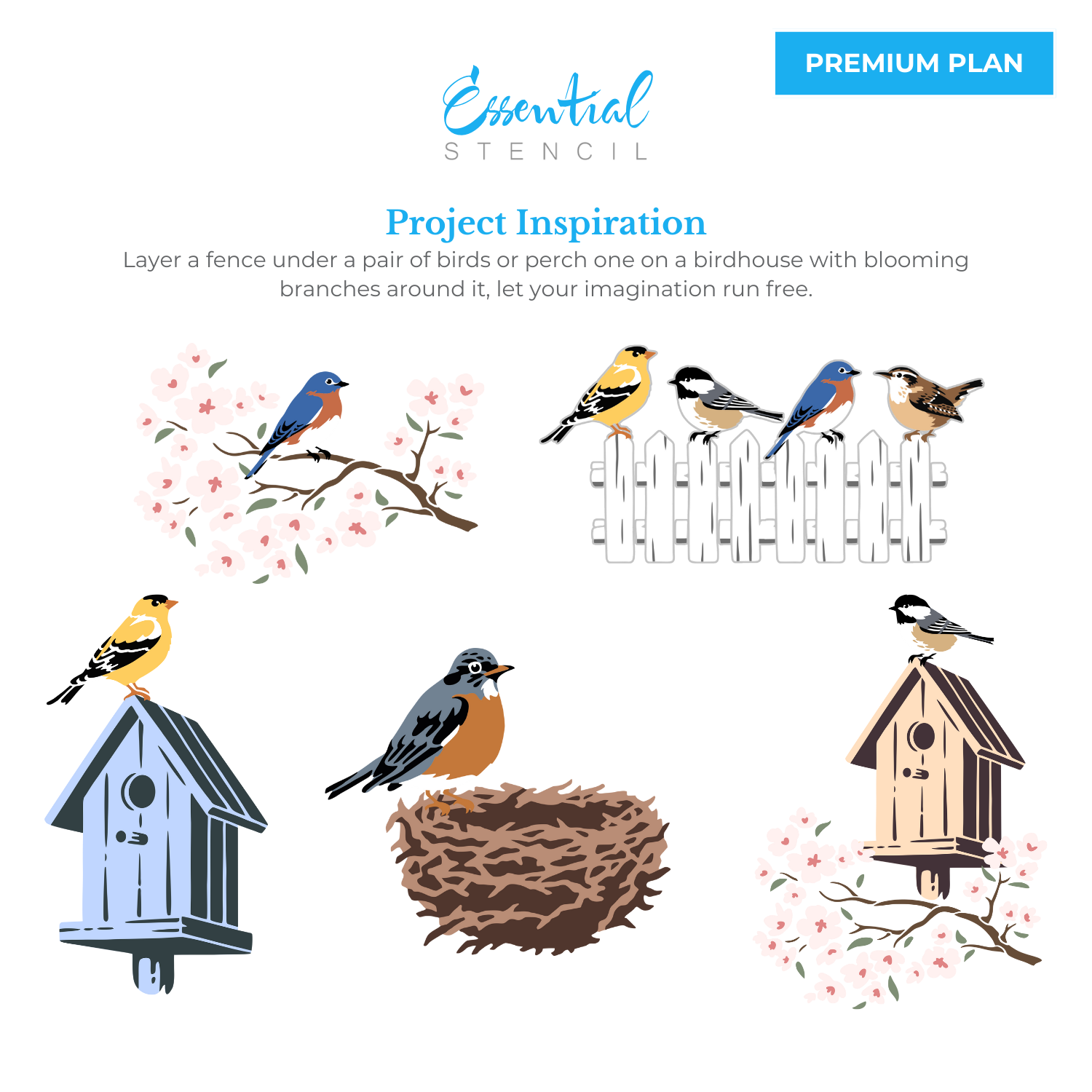 PREMIUM PLAN

Essential
STENCIL

Project Inspiration

Layer a fence under a pair of birds or perch one on a birdhouse with blooming branches around it, let your imagination run free.